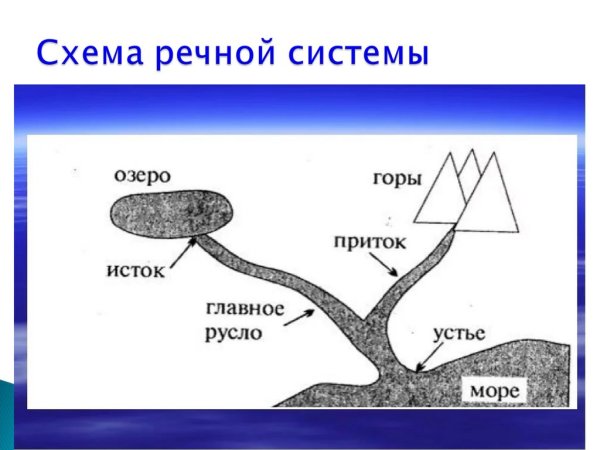 Схема речной системы

озеро

горы

исток

приток

главное русло

устье

море